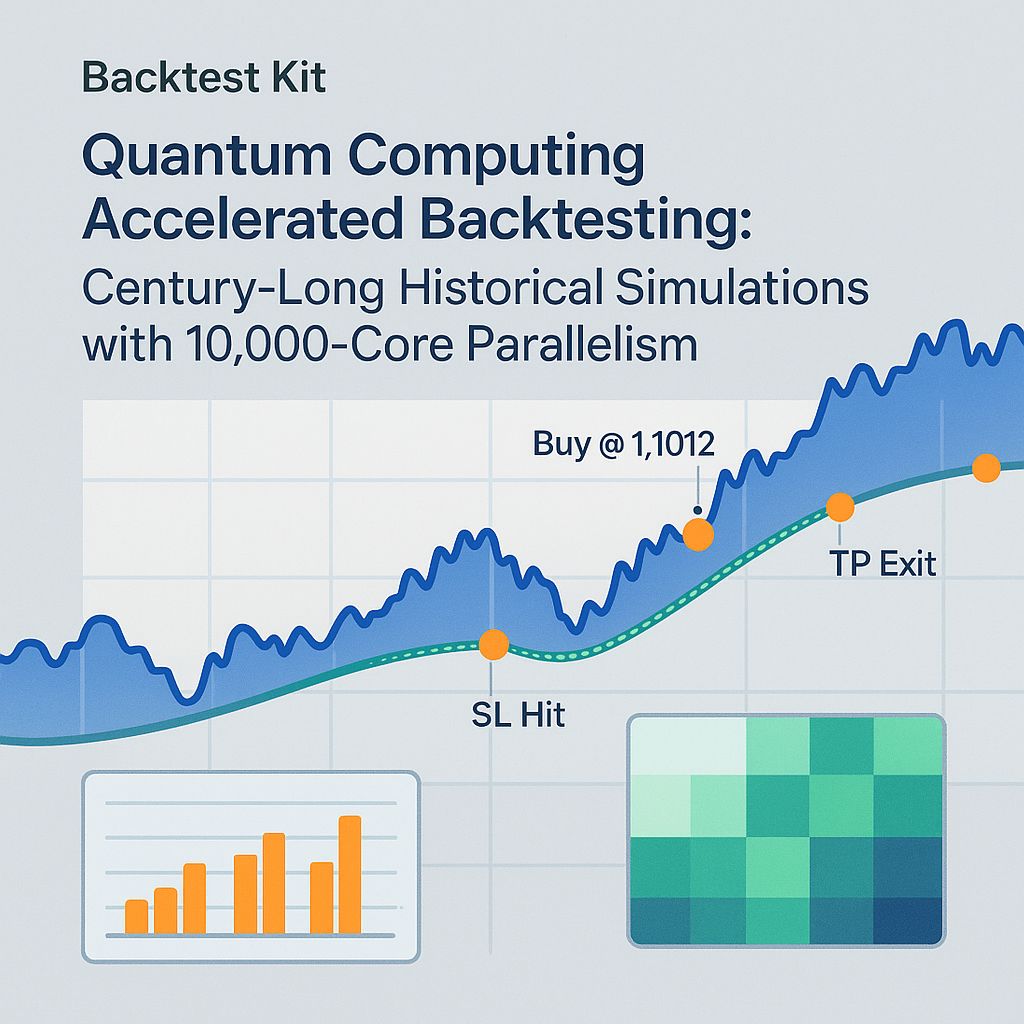 Backtest Kit

Quantum Computing Accelerated Backtesting:
Century-Long Historical Simulations with 10,000-Core Parallelism

Buy @ 1,1012

TP Exit

SL Hit